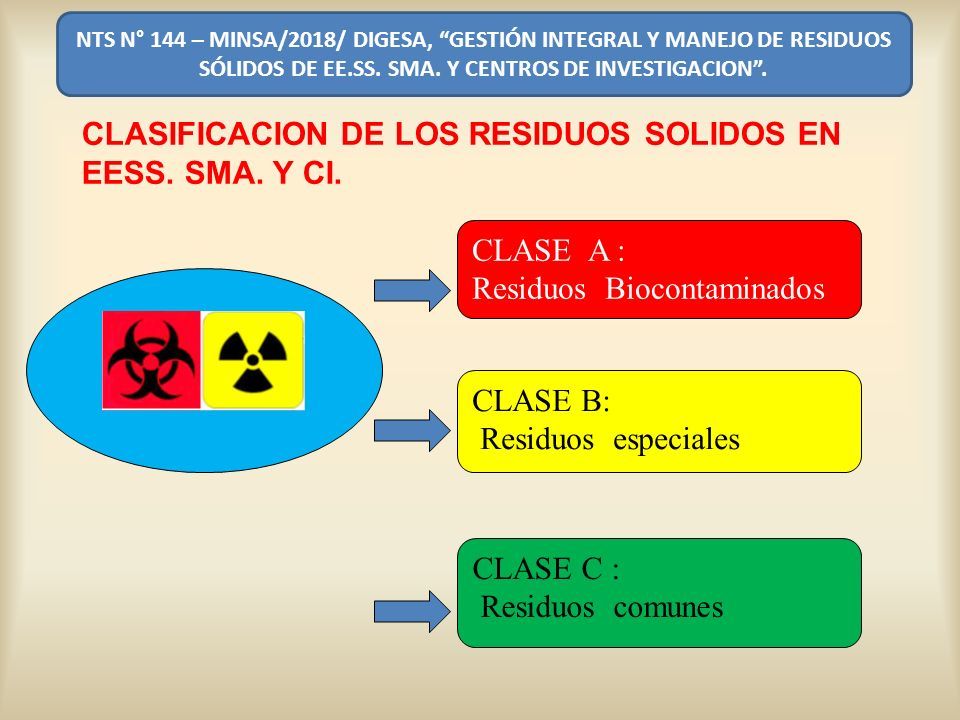 NTS N° 144 – MINSA/2018/ DIGESA, “GESTIÓN INTEGRAL Y MANEJO DE RESIDUOS SÓLIDOS DE EE.SS. SMA. Y CENTROS DE INVESTIGACION”.

CLASIFICACION DE LOS RESIDUOS SOLIDOS EN EESS. SMA. Y CI.

CLASE A :
Residuos Biocontaminados

CLASE B:
Residuos especiales

CLASE C :
Residuos comunes